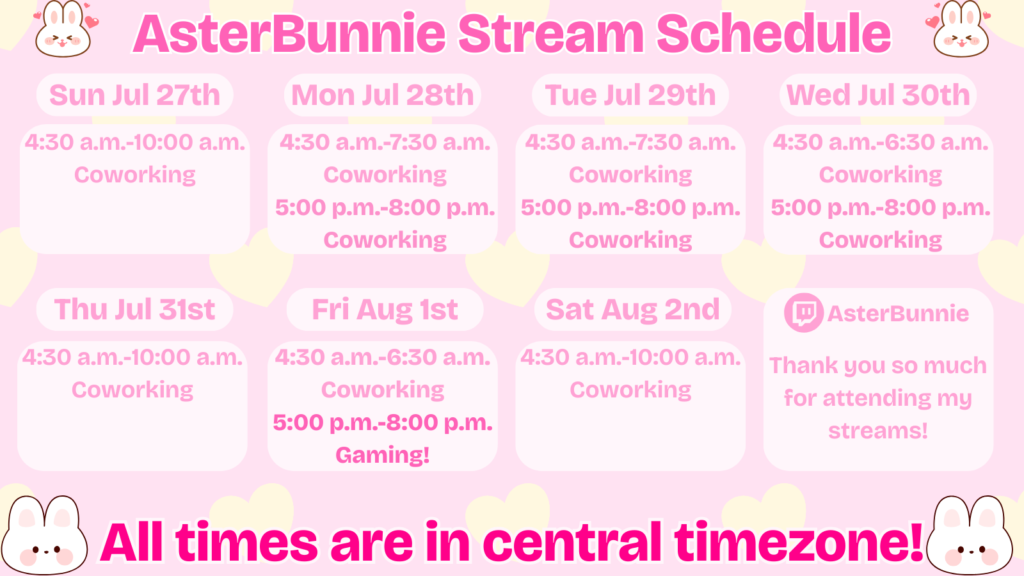 AsterBunnie Stream Schedule

Sun Jul 27th
4:30 a.m.-10:00 a.m.
Coworking

Mon Jul 28th
4:30 a.m.-7:30 a.m.
Coworking
5:00 p.m.-8:00 p.m.
Coworking

Tue Jul 29th
4:30 a.m.-7:30 a.m.
Coworking
5:00 p.m.-8:00 p.m.
Coworking

Wed Jul 30th
4:30 a.m.-6:30 a.m.
Coworking
5:00 p.m.-8:00 p.m.
Coworking

Thu Jul 31st
4:30 a.m.-10:00 a.m.
Coworking

Fri Aug 1st
4:30 a.m.-6:30 a.m.
Coworking
5:00 p.m.-8:00 p.m.
Gaming!

Sat Aug 2nd
4:30 a.m.-10:00 a.m.
Coworking

AsterBunnie
Thank you so much for attending my streams!

All times are in central timezone!